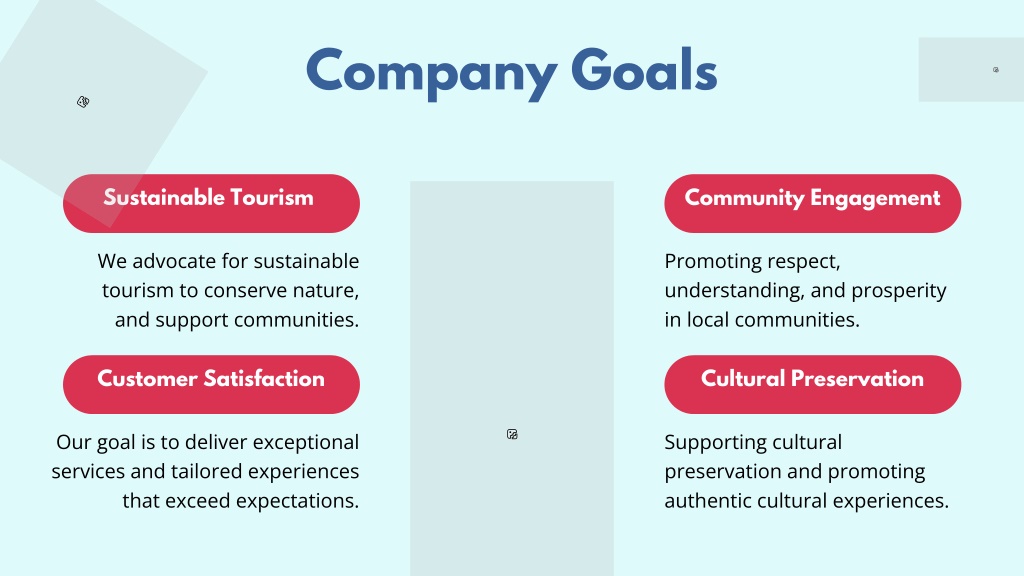 Company Goals

Sustainable Tourism

We advocate for sustainable tourism to conserve nature, and support communities.

Customer Satisfaction

Our goal is to deliver exceptional services and tailored experiences that exceed expectations.

Community Engagement

Promoting respect, understanding, and prosperity in local communities.

Cultural Preservation

Supporting cultural preservation and promoting authentic cultural experiences.